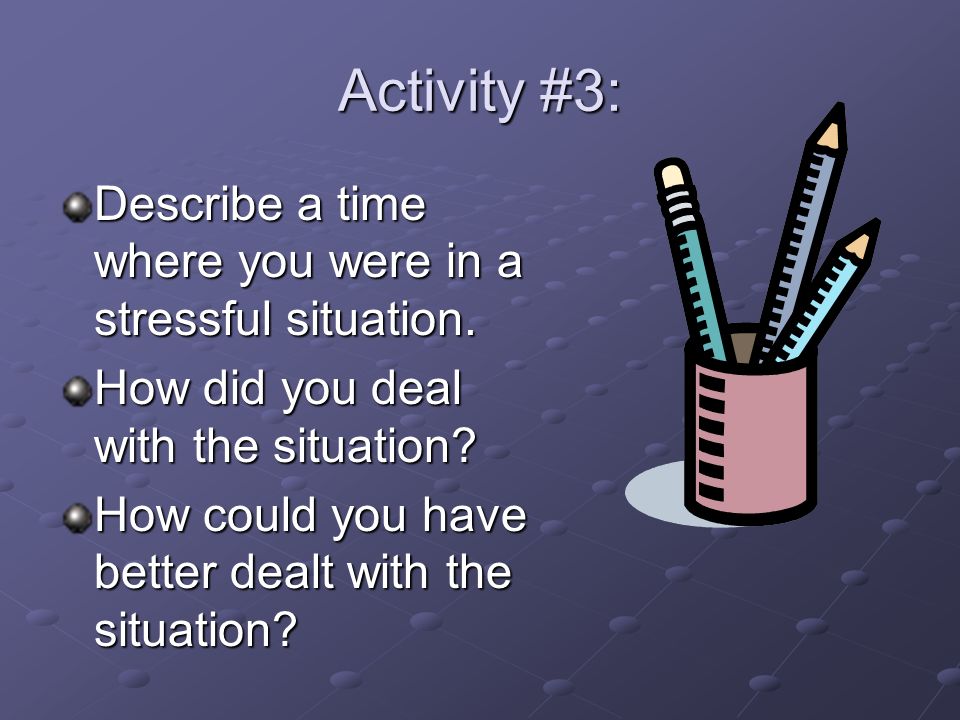 Activity #3:

Describe a time where you were in a stressful situation.

How did you deal with the situation?

How could you have better dealt with the situation?